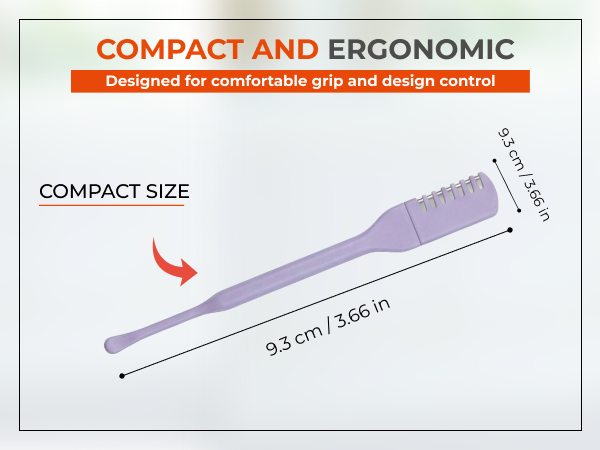 COMPACT AND ERGONOMIC

Designed for comfortable grip and design control

COMPACT SIZE

9.3 cm / 3.66 in

9.3 cm / 3.66 in